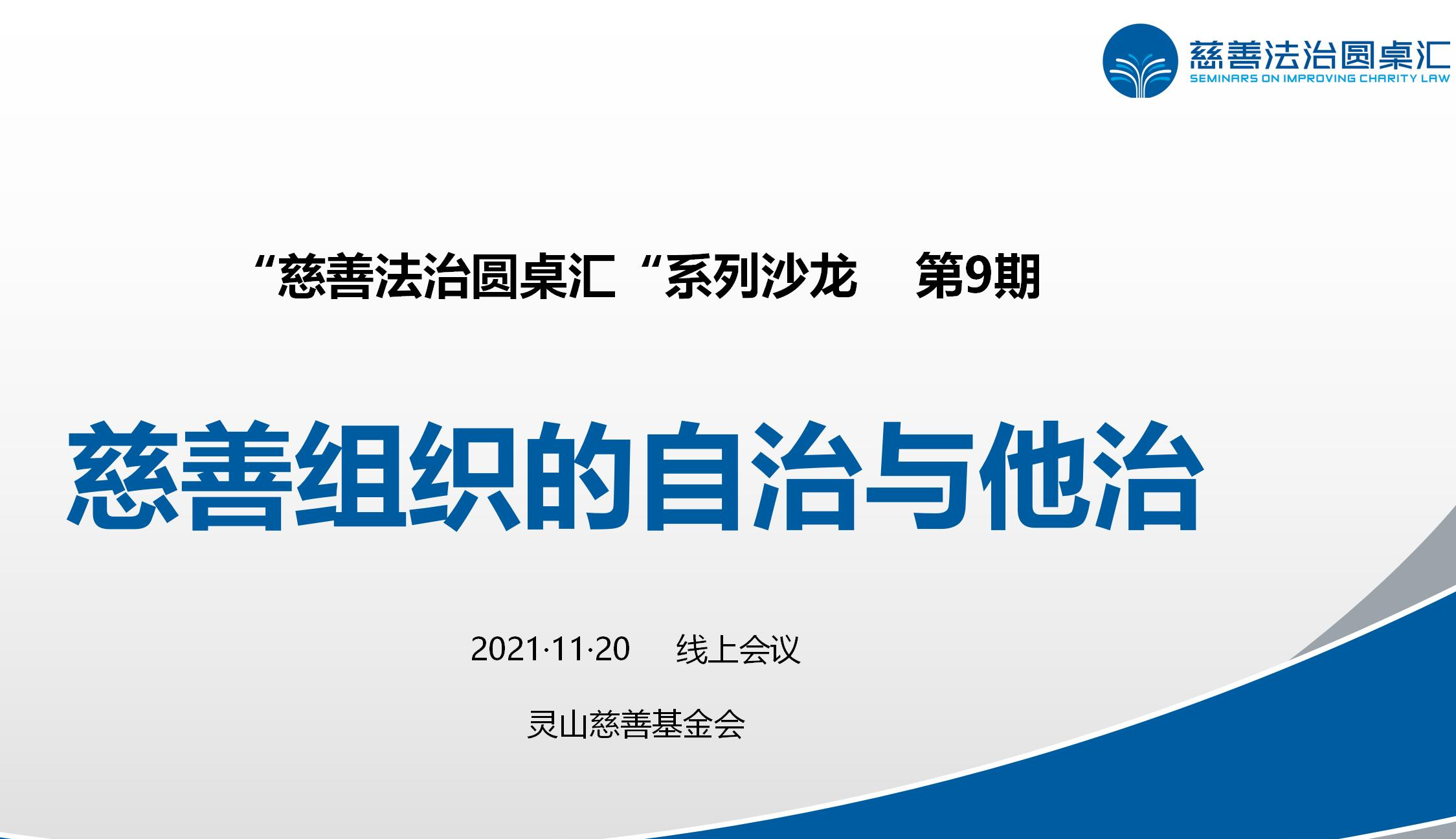 慈善法治圆桌汇
SEMINARS ON IMPROVING CHARITY LAW

“慈善法治圆桌汇“系列沙龙 第9期

慈善组织的自治与他治

2021·11·20 线上会议

灵山慈善基金会